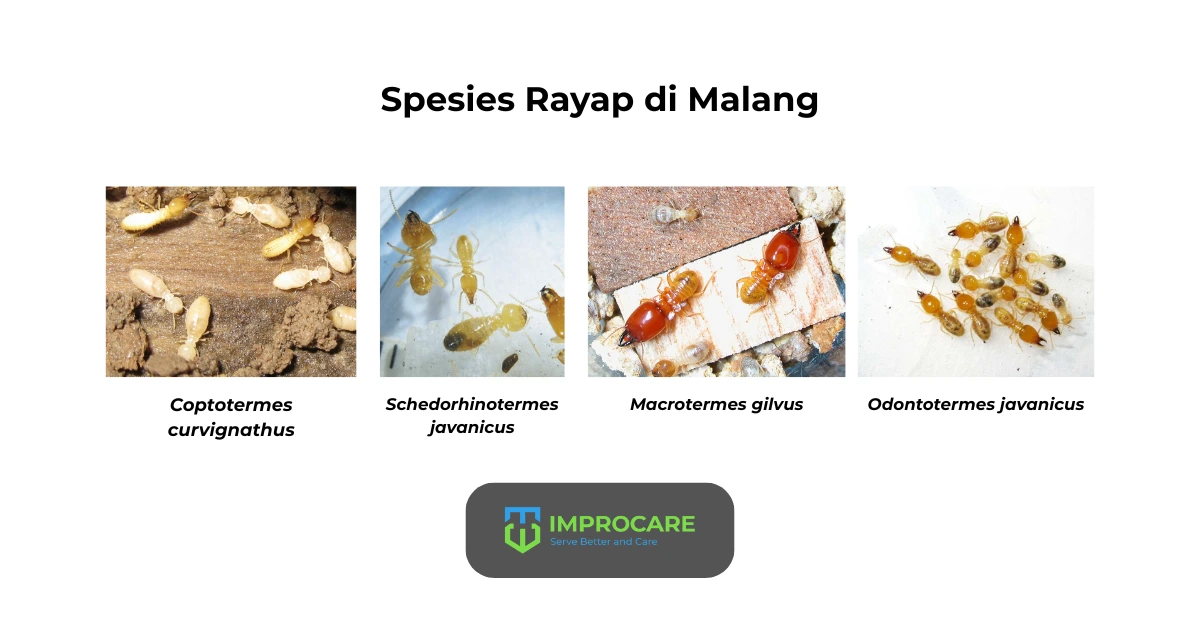 Spesies Rayap di Malang

Coptotermes curvignathus

Schedorhinotermes javanicus

Macrotermes gilvus

Odontotermes javanicus

IMPROCARE
Serve Better and Care